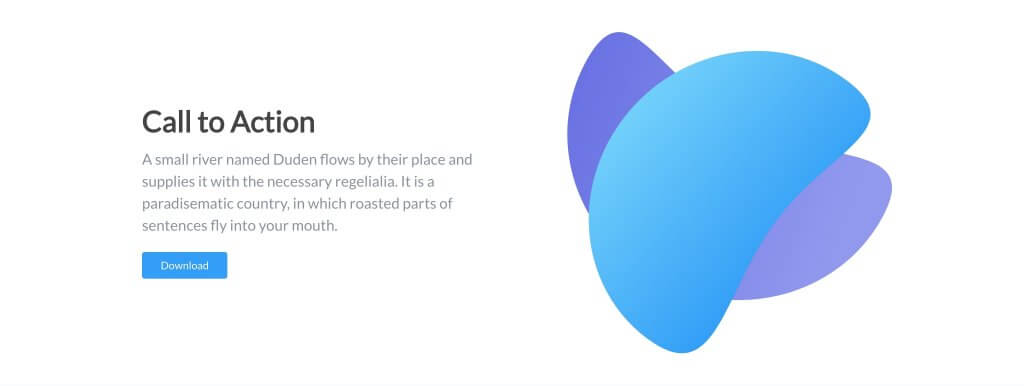 Call to Action

A small river named Duden flows by their place and supplies it with the necessary regelialia. It is a paradisematic country, in which roasted parts of sentences fly into your mouth.

Download